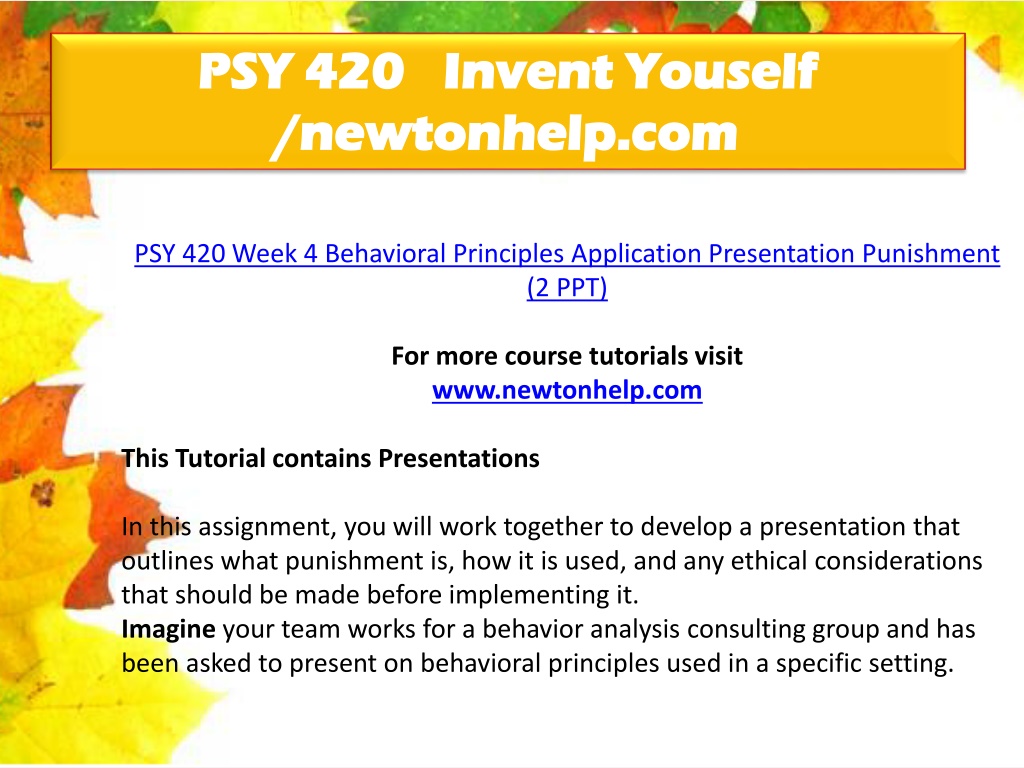 PSY 420 Invent Youself /newtonhelp.com

PSY 420 Week 4 Behavioral Principles Application Presentation Punishment (2 PPT)

For more course tutorials visit
www.newtonhelp.com

This Tutorial contains Presentations

In this assignment, you will work together to develop a presentation that outlines what punishment is, how it is used, and any ethical considerations that should be made before implementing it.
Imagine your team works for a behavior analysis consulting group and has been asked to present on behavioral principles used in a specific setting.